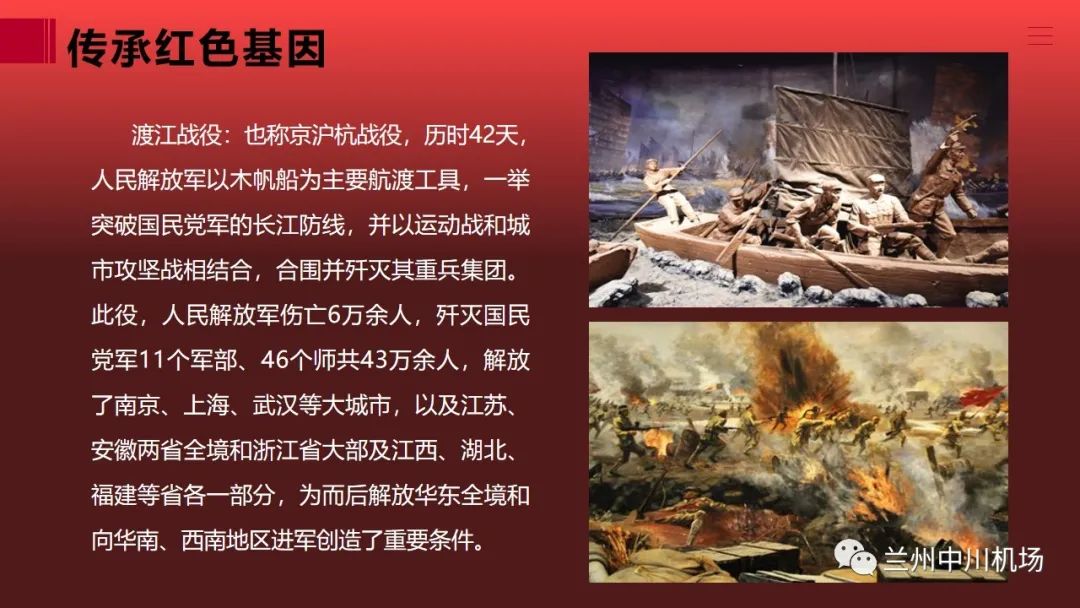 传承红色基因

渡江战役：也称京沪杭战役，历时42天，人民解放军以木帆船为主要航渡工具，一举突破国民党军的长江防线，并以运动战和城市攻坚战相结合，合围并歼灭其重兵集团。此役，人民解放军伤亡6万余人，歼灭国民党军11个军部、46个师共43万余人，解放了南京、上海、武汉等大城市，以及江苏、安徽两省全境和浙江省大部及江西、湖北、福建等省各一部分，为而后解放华东全境和向华南、西南地区进军创造了重要条件。

兰州中川机场